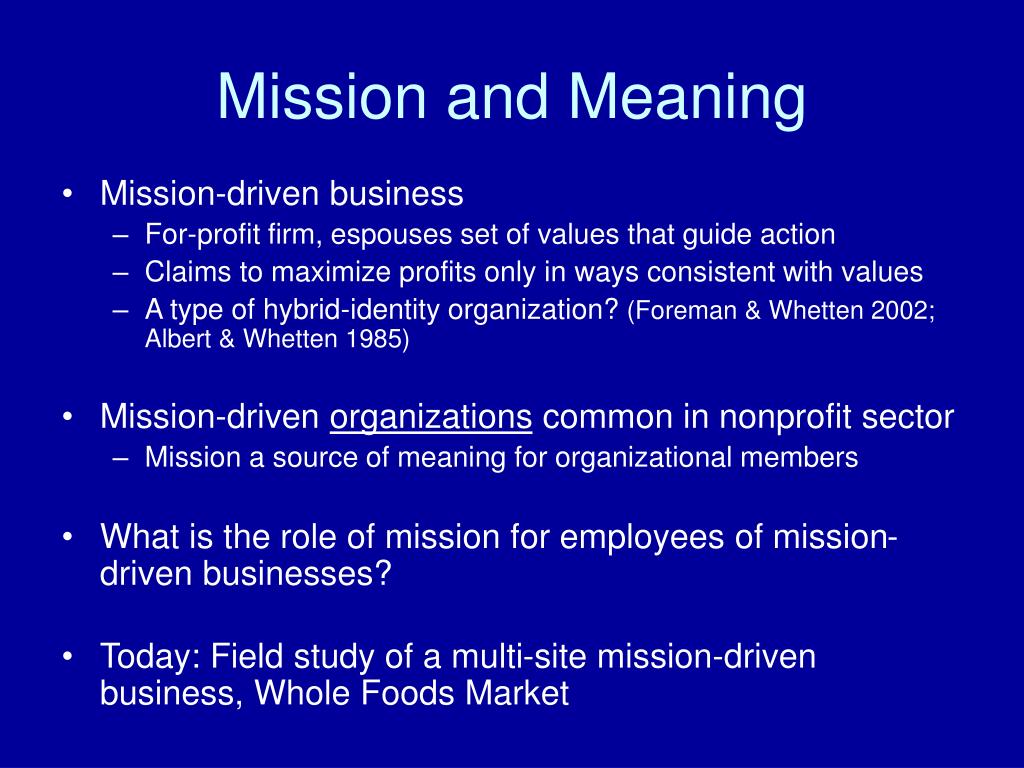 Mission and Meaning

• Mission-driven business
– For-profit firm, espouses set of values that guide action
– Claims to maximize profits only in ways consistent with values
– A type of hybrid-identity organization? (Foreman & Whetten 2002; Albert & Whetten 1985)

• Mission-driven organizations common in nonprofit sector
– Mission a source of meaning for organizational members

• What is the role of mission for employees of mission-driven businesses?

• Today: Field study of a multi-site mission-driven business, Whole Foods Market